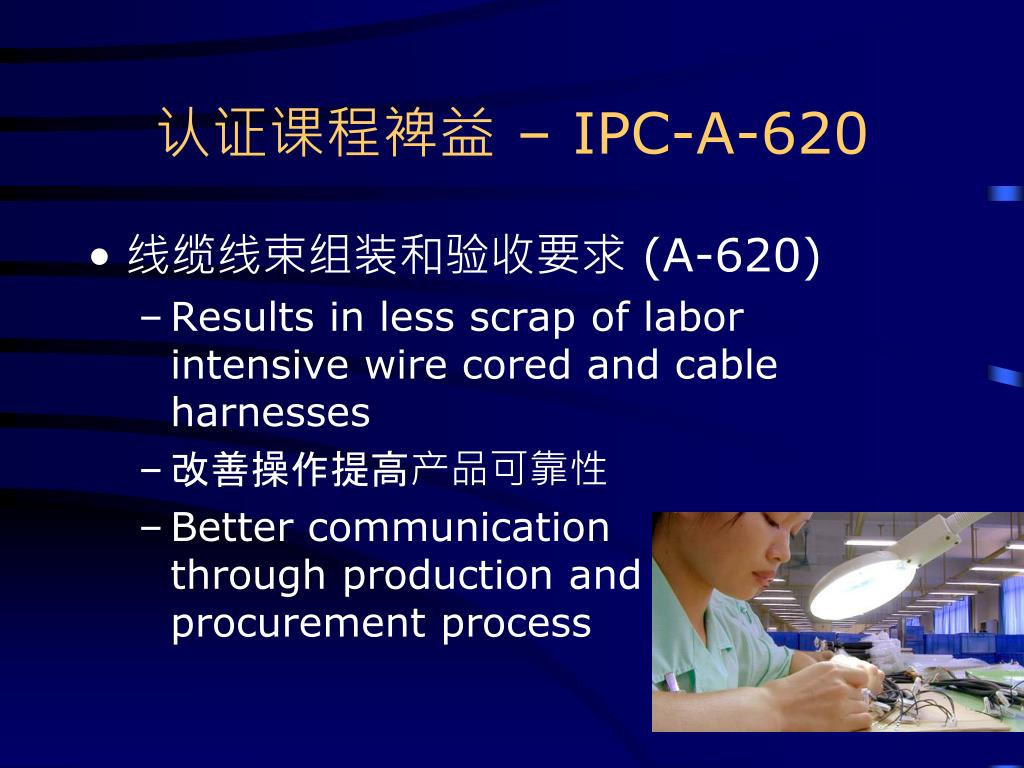 认证课程裨益 – IPC-A-620

• 线缆线束组装和验收要求 (A-620)

– Results in less scrap of labor intensive wire cored and cable harnesses

– 改善操作提高产品可靠性

– Better communication through production and procurement process